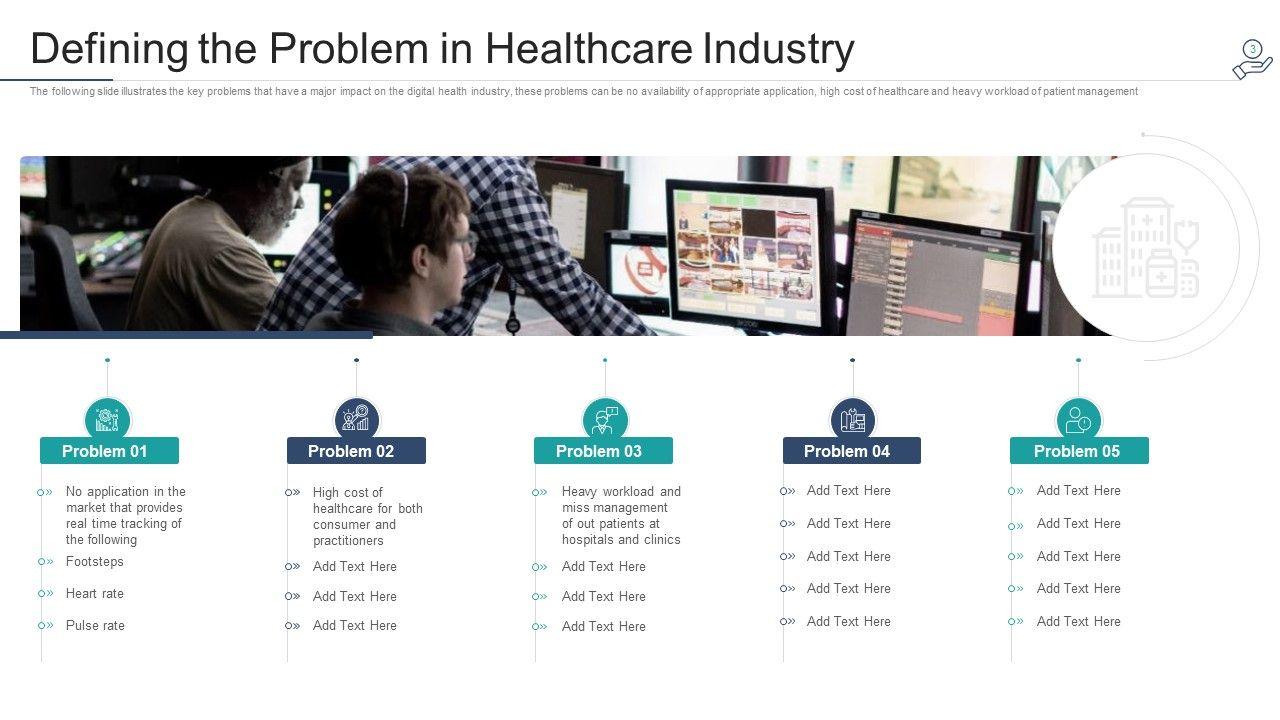 Defining the Problem in Healthcare Industry

3

The following slide illustrates the key problems that have a major impact on the digital health industry, these problems can be no availability of appropriate application, high cost of healthcare and heavy workload of patient management

Problem 01

No application in the market that provides real time tracking of the following

Footsteps

Heart rate

Pulse rate

Problem 02

High cost of healthcare for both consumer and practitioners

Add Text Here

Add Text Here

Add Text Here

Problem 03

Heavy workload and miss management of out patients at hospitals and clinics

Add Text Here

Add Text Here

Add Text Here

Problem 04

Add Text Here

Add Text Here

Add Text Here

Add Text Here

Add Text Here

Problem 05

Add Text Here

Add Text Here

Add Text Here

Add Text Here

Add Text Here